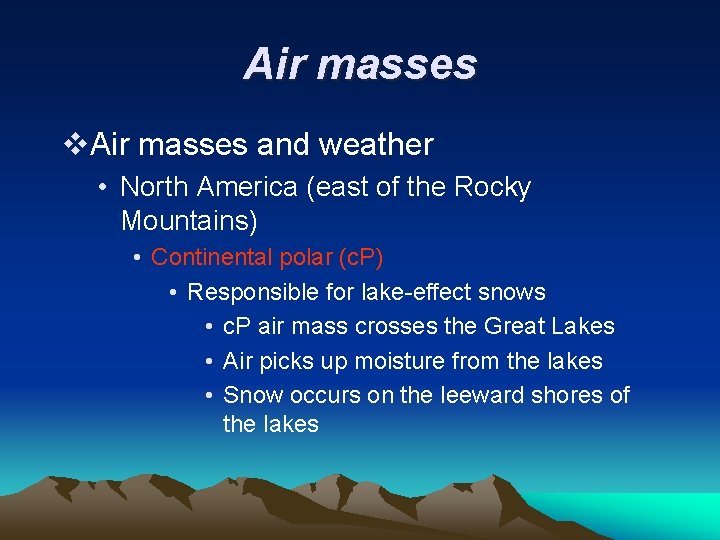 Air masses

❖Air masses and weather

• North America (east of the Rocky Mountains)

• Continental polar (cP)

• Responsible for lake-effect snows

• cP air mass crosses the Great Lakes

• Air picks up moisture from the lakes

• Snow occurs on the leeward shores of the lakes